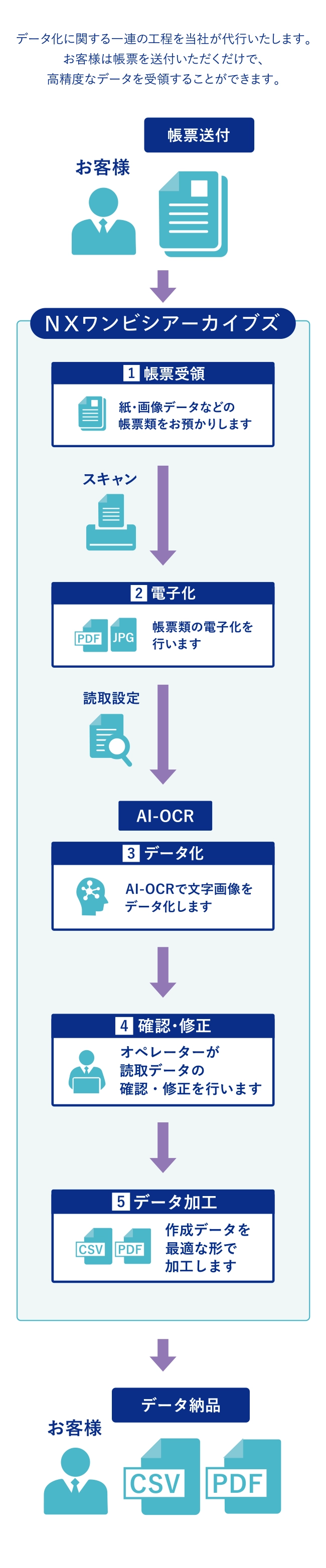 データ化に関する一連の工程を当社が代行いたします。
お客様は帳票を送付いただくだけで、
高精度なデータを受領することができます。

帳票送付

お客様

NXワンビシアーカイブズ

1 帳票受領

紙・画像データなどの帳票類をお預かりします

スキャン

2 電子化

PDF JPG

帳票類の電子化を行います

読取設定

AI-OCR

3 データ化

AI-OCRで文字画像をデータ化します

4 確認・修正

オペレーターが読取データの確認・修正を行います

5 データ加工

CSV PDF

作成データを最適な形で加工します

データ納品

お客様

CSV PDF